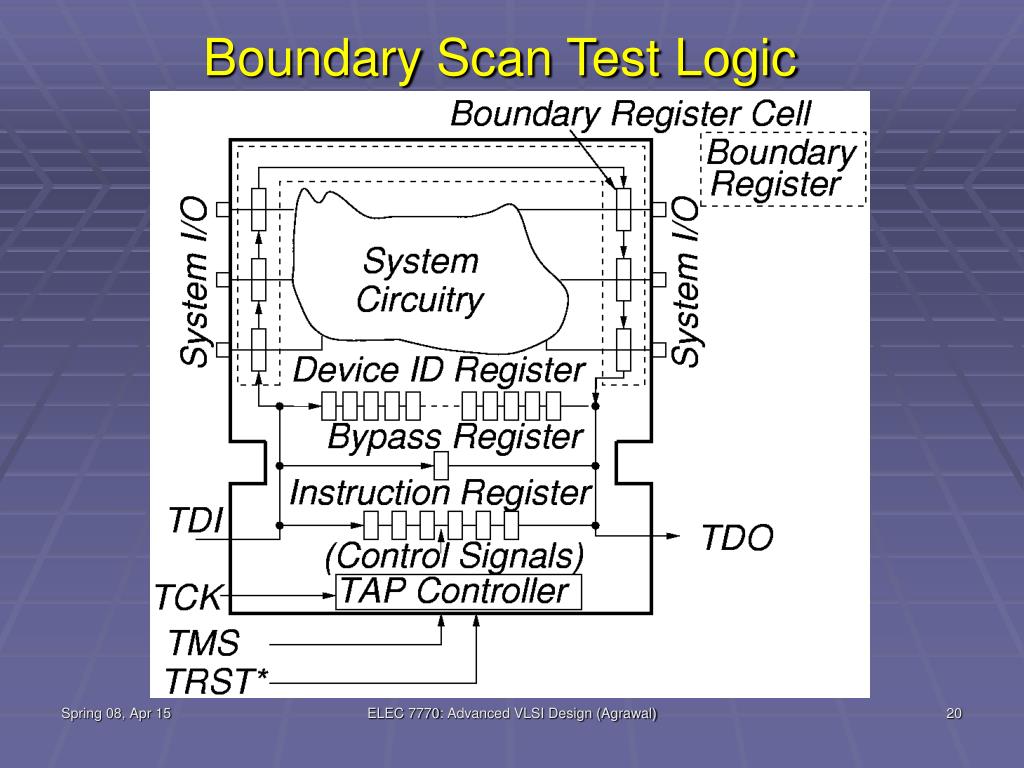 Boundary Scan Test Logic

Boundary Register Cell

Boundary Register

System I/O

System Circuitry

System I/O

Device ID Register

Bypass Register

Instruction Register

TDI

TDO

(Control Signals)

TCK

TAP Controller

TMS

TRST*

Spring 08, Apr 15

ELEC 7770: Advanced VLSI Design (Agrawal)

20